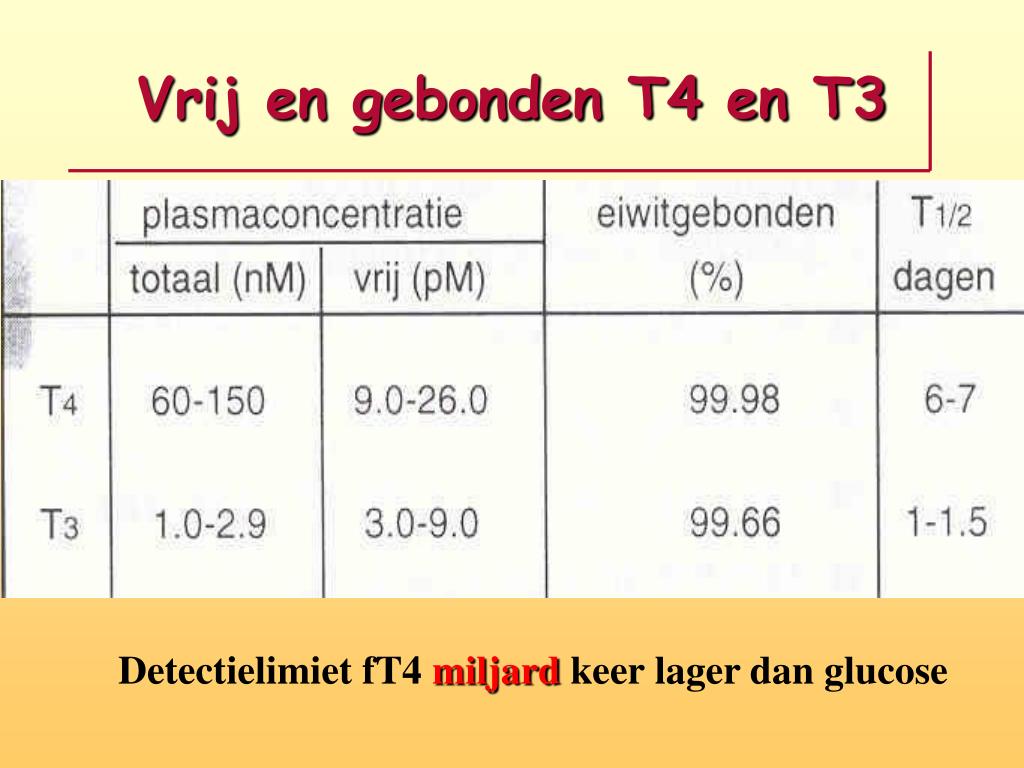 Vrij en gebonden T4 en T3

| | plasmaconcentratie totaal (nM) | plasmaconcentratie vrij (pM) | eiwitgebonden (%) | $T_{1/2}$ dagen |
|---|---|---|---|---|
| $T_4$ | 60-150 | 9.0-26.0 | 99.98 | 6-7 |
| $T_3$ | 1.0-2.9 | 3.0-9.0 | 99.66 | 1-1.5 |

Detectielimiet fT4 miljard keer lager dan glucose